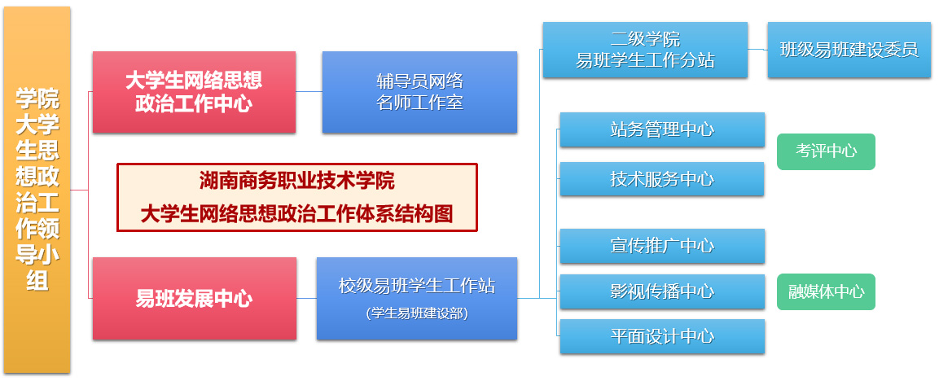 学院大学生思想政治工作领导小组

大学生网络思想政治工作中心

辅导员网络名师工作室

湖南商务职业技术学院
大学生网络思想政治工作体系结构图

易班发展中心

校级易班学生工作站
（学生易班建设部）

二级学院
易班学生工作分站

班级易班建设委员

站务管理中心

技术服务中心

考评中心

宣传推广中心

影视传播中心

平面设计中心

融媒体中心